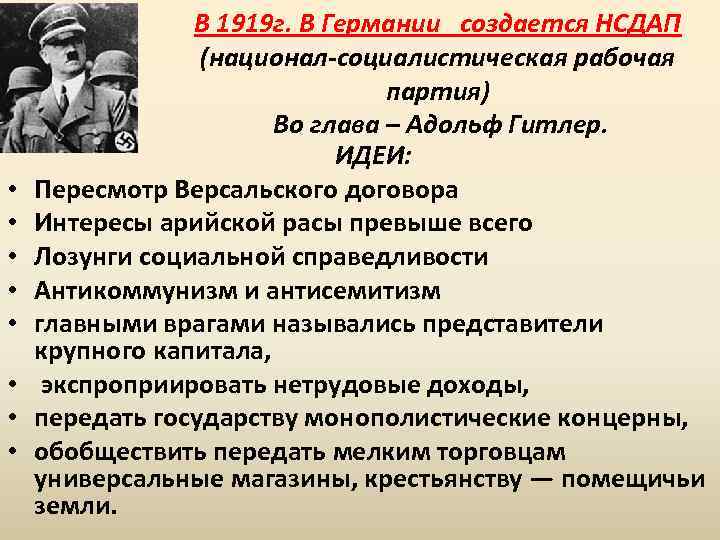 В 1919г. В Германии создается НСДАП (национал-социалистическая рабочая партия)
Во глава – Адольф Гитлер.
ИДЕИ:

• Пересмотр Версальского договора
• Интересы арийской расы превыше всего
• Лозунги социальной справедливости
• Антикоммунизм и антисемитизм
• главными врагами назывались представители крупного капитала,
• экспроприировать нетрудовые доходы,
• передать государству монополистические концерны,
• обобществить передать мелким торговцам универсальные магазины, крестьянству — помещичьи земли.